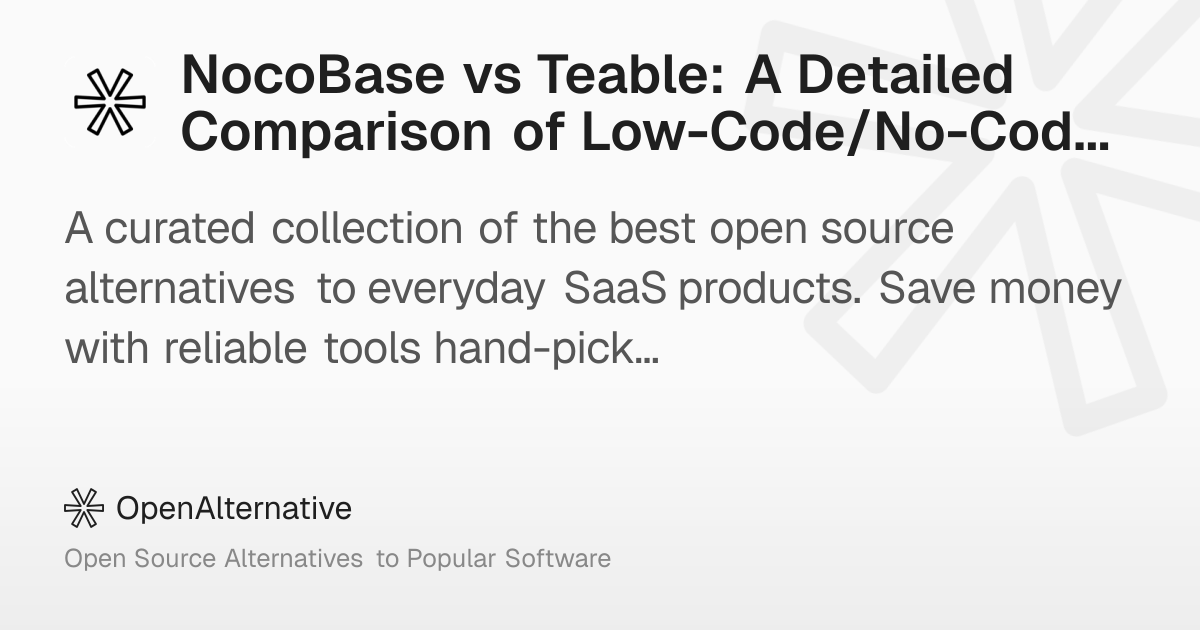 NocoBase vs Teable: A Detailed Comparison of Low-Code/No-Cod…

A curated collection of the best open source alternatives to everyday SaaS products. Save money with reliable tools hand-pick…

OpenAlternative

Open Source Alternatives to Popular Software